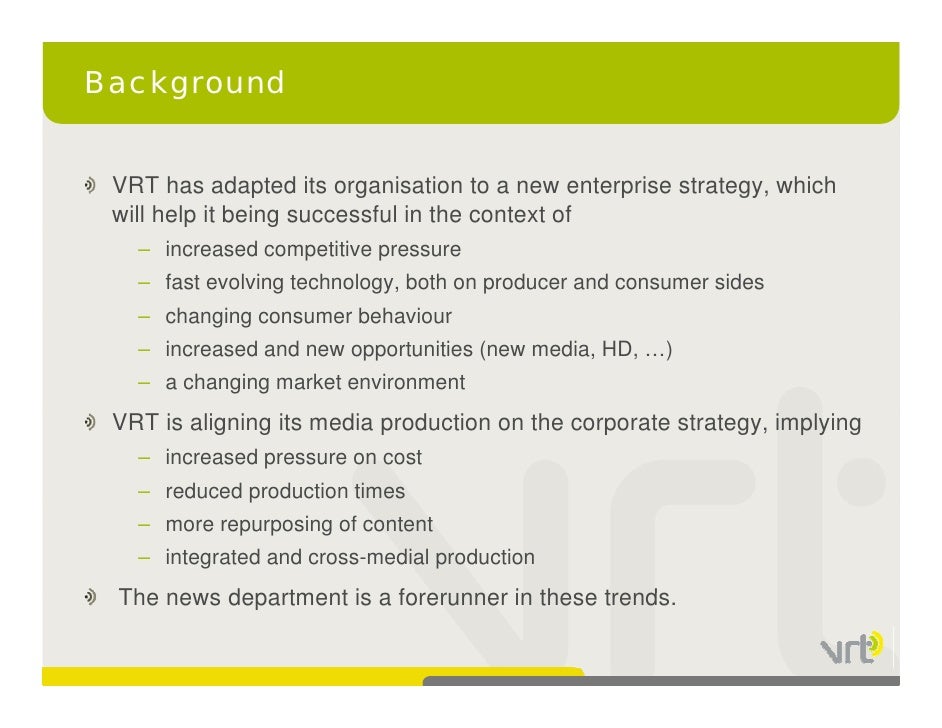 Background

VRT has adapted its organisation to a new enterprise strategy, which will help it being successful in the context of

– increased competitive pressure
– fast evolving technology, both on producer and consumer sides
– changing consumer behaviour
– increased and new opportunities (new media, HD, …)
– a changing market environment

VRT is aligning its media production on the corporate strategy, implying

– increased pressure on cost
– reduced production times
– more repurposing of content
– integrated and cross-medial production

The news department is a forerunner in these trends.

vrt